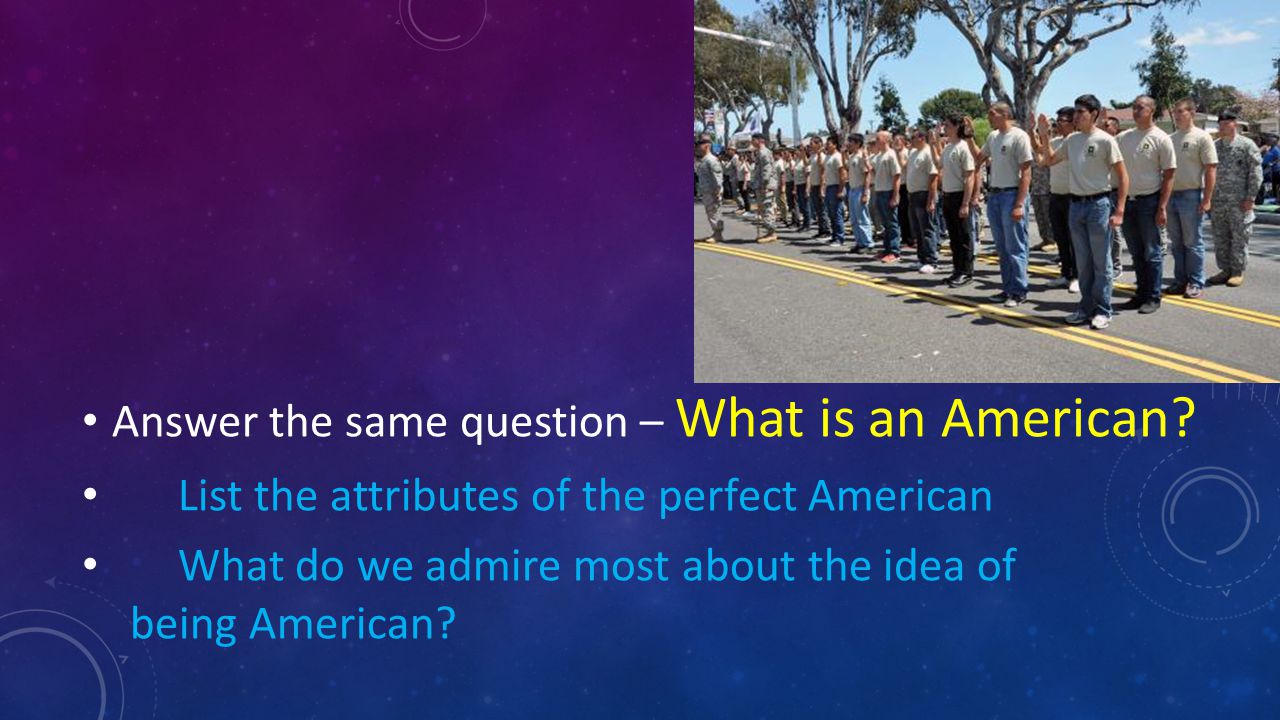 • Answer the same question – What is an American?
• List the attributes of the perfect American
• What do we admire most about the idea of being American?